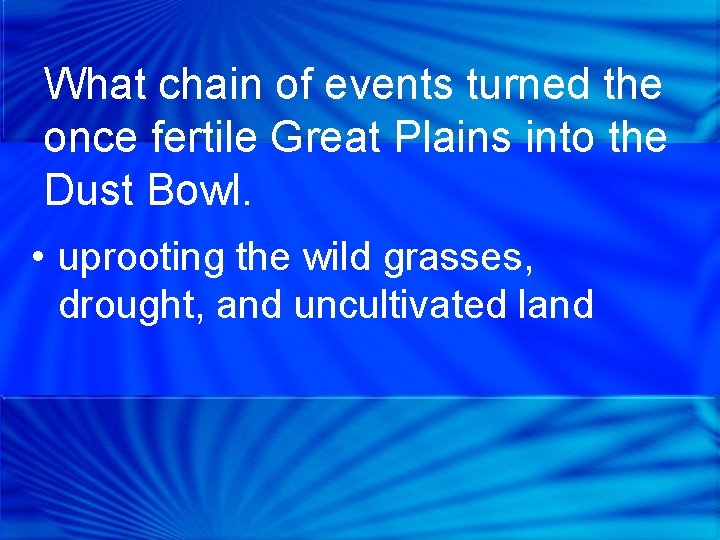 What chain of events turned the once fertile Great Plains into the Dust Bowl.

• uprooting the wild grasses, drought, and uncultivated land